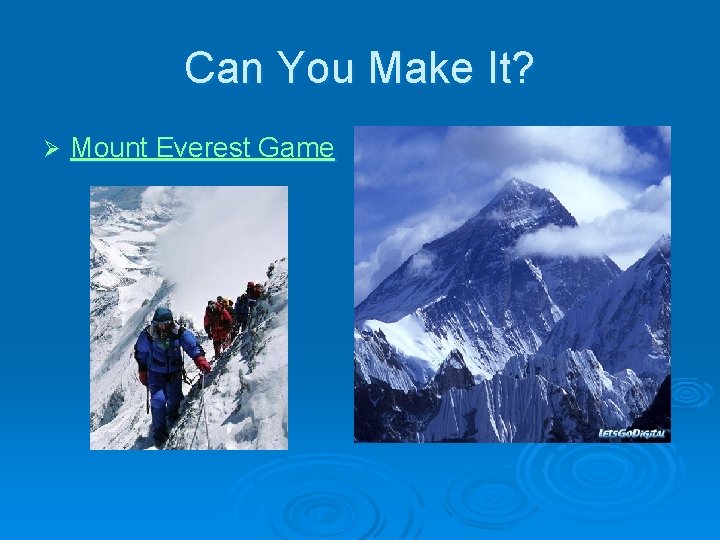 Can You Make It?

➢ Mount Everest Game

LetsGoDigital